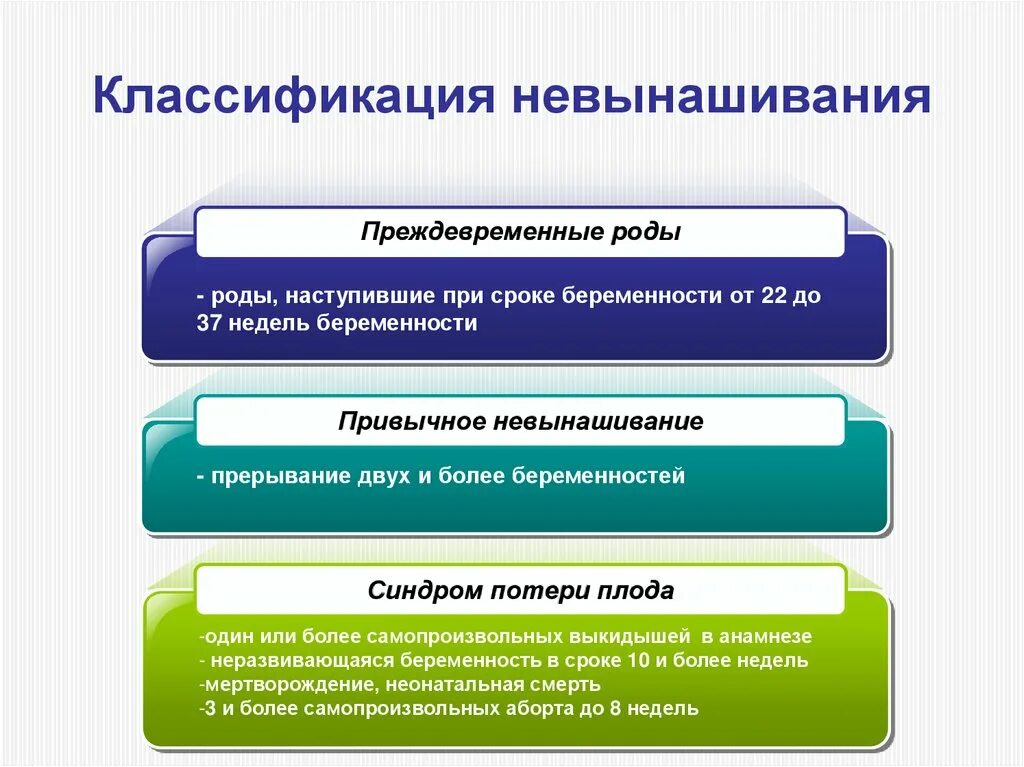 Классификация невынашивания

Преждевременные роды

- роды, наступившие при сроке беременности от 22 до 37 недель беременности

Привычное невынашивание

- прерывание двух и более беременностей

Синдром потери плода

-один или более самопроизвольных выкидышей в анамнезе
- неразвивающаяся беременность в сроке 10 и более недель
-мертворождение, неонатальная смерть
-3 и более самопроизвольных аборта до 8 недель